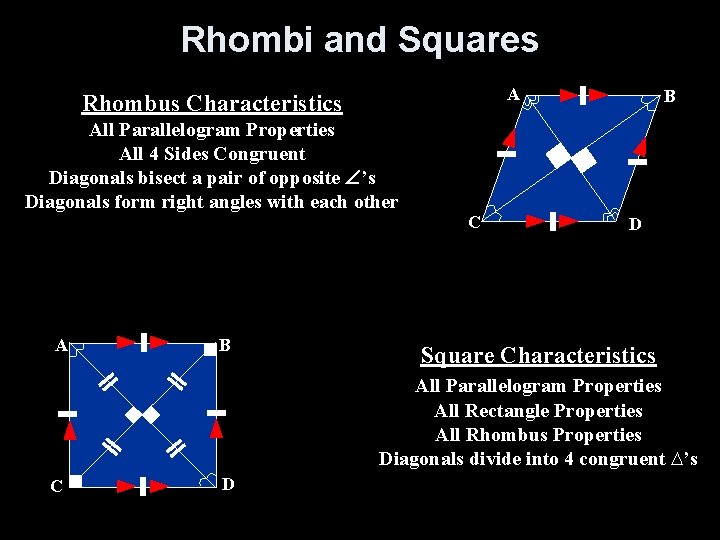 Rhombi and Squares

Rhombus Characteristics
All Parallelogram Properties
All 4 Sides Congruent
Diagonals bisect a pair of opposite $\angle$'s
Diagonals form right angles with each other

A
B
C
D

A
B
C
D

Square Characteristics
All Parallelogram Properties
All Rectangle Properties
All Rhombus Properties
Diagonals divide into 4 congruent $\triangle$'s